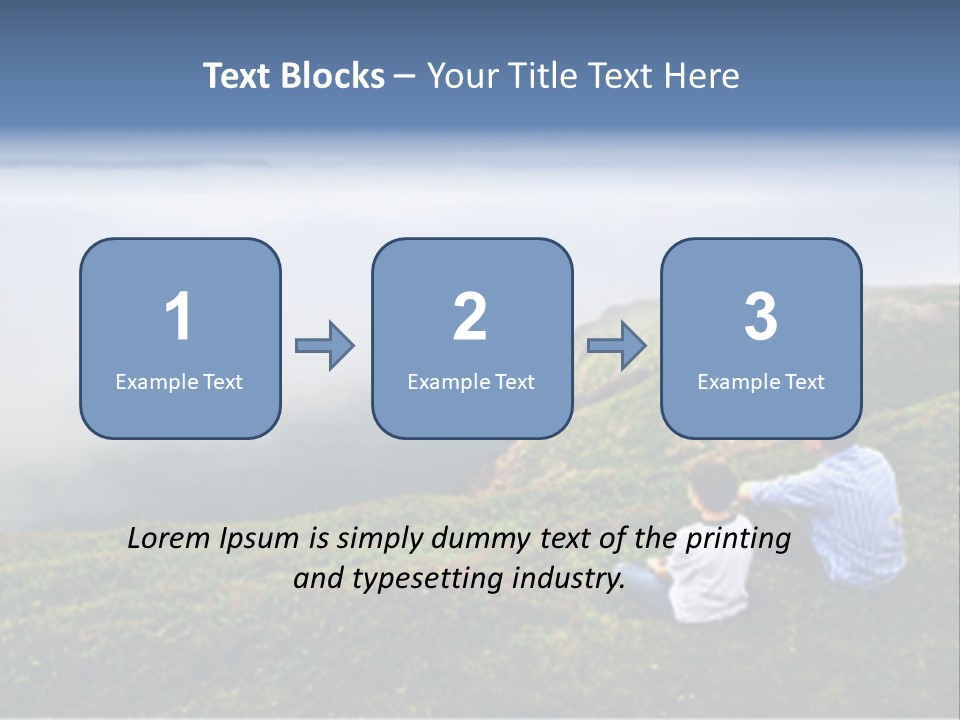 Text Blocks – Your Title Text Here

1
Example Text

2
Example Text

3
Example Text

Lorem Ipsum is simply dummy text of the printing and typesetting industry.